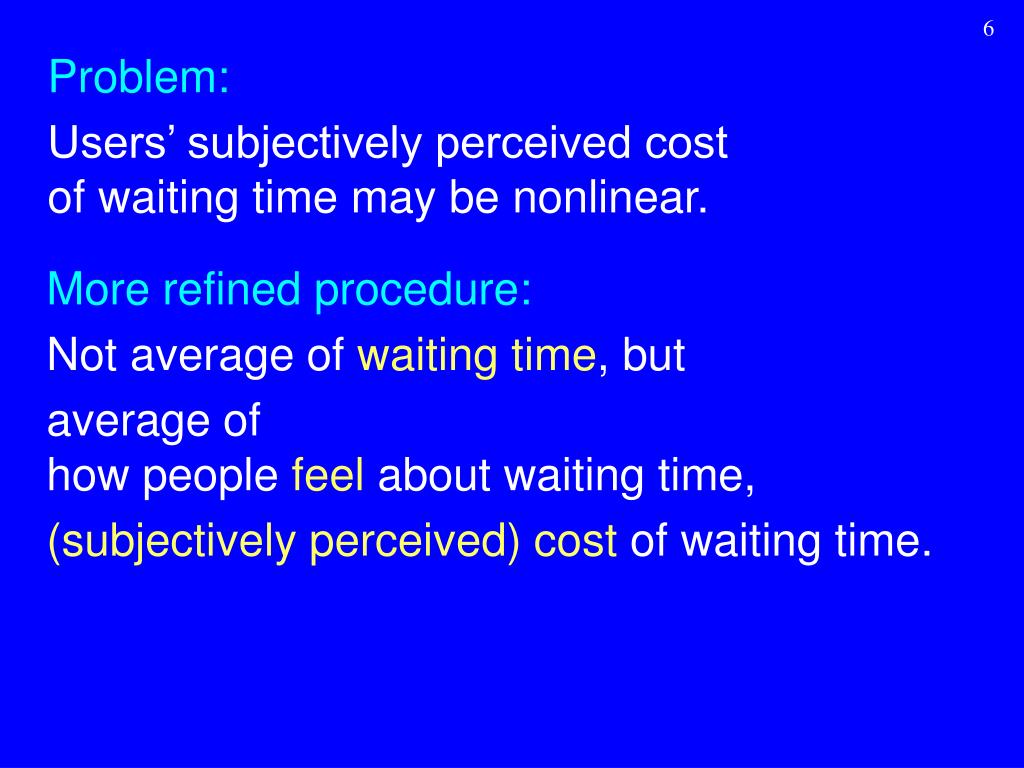 6

Problem:

Users’ subjectively perceived cost of waiting time may be nonlinear.

More refined procedure:

Not average of waiting time, but

average of
how people feel about waiting time,

(subjectively perceived) cost of waiting time.